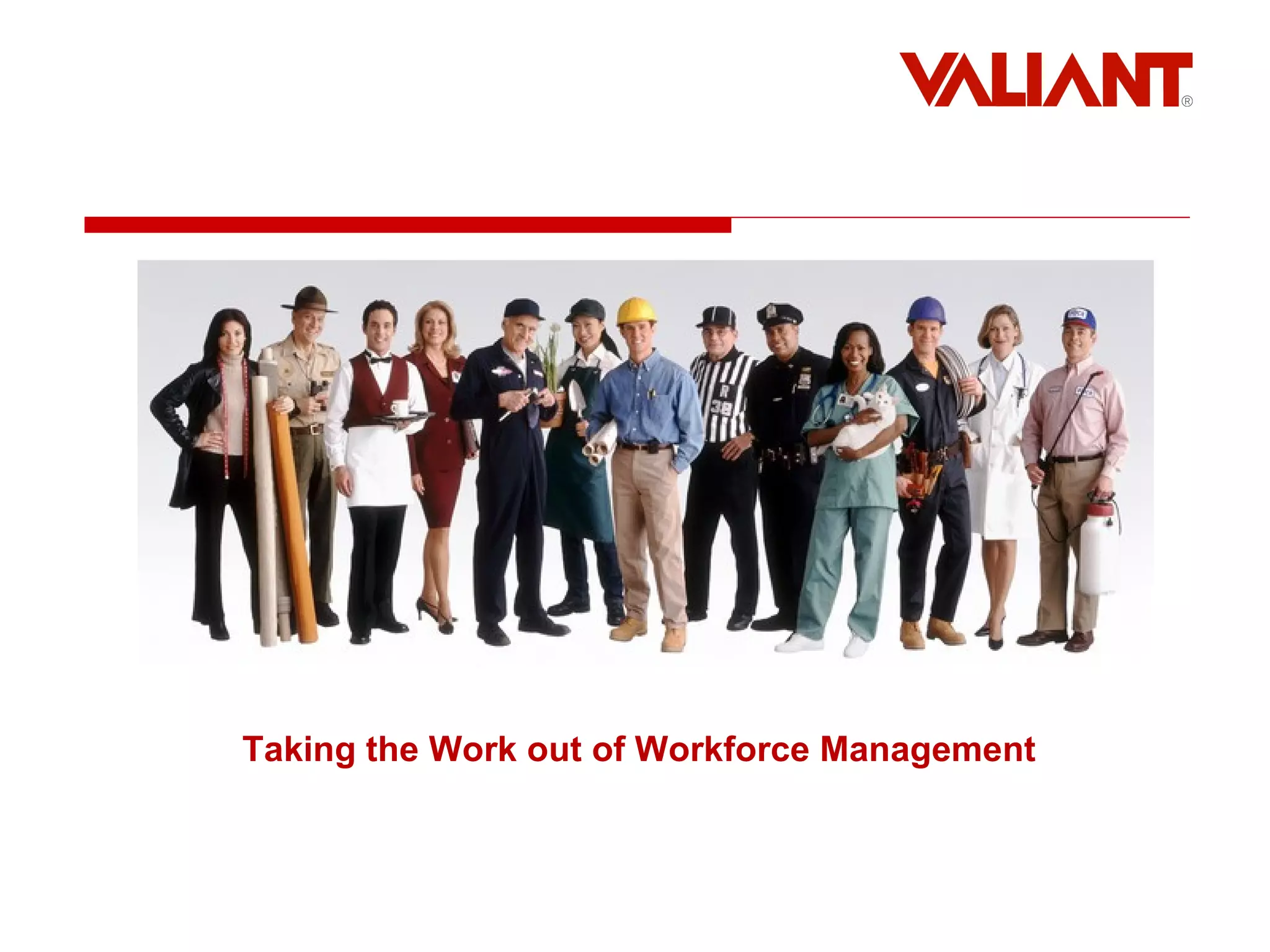 VALIANT®

R
38

Taking the Work out of Workforce Management